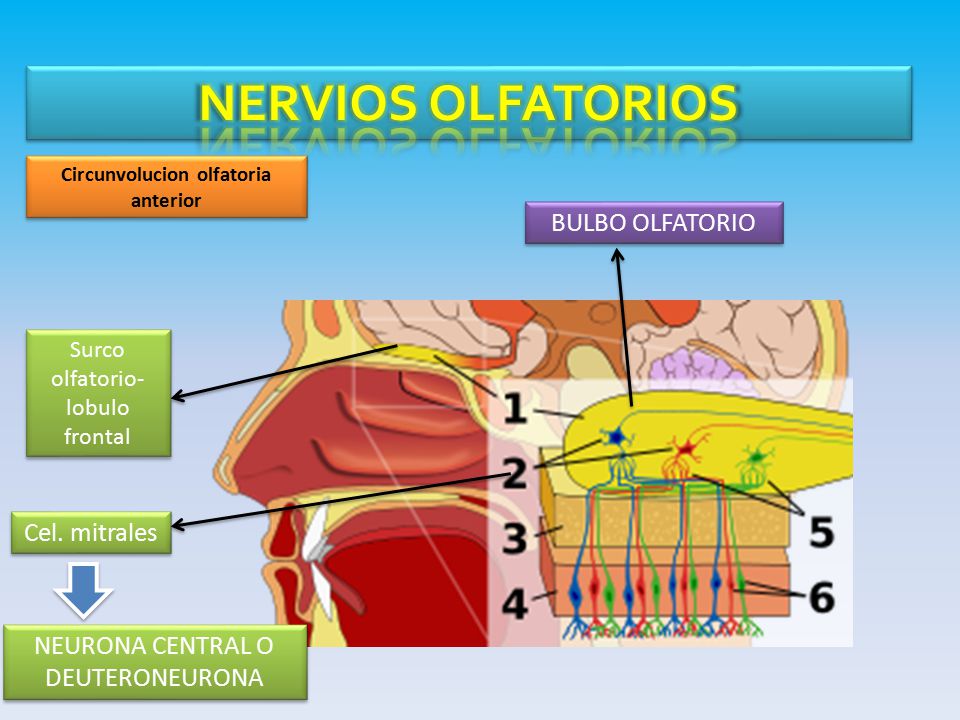 NERVIOS OLFATORIOS

Circunvolucion olfatoria anterior

BULBO OLFATORIO

Surco olfatorio-lobulo frontal

Cel. mitrales

NEURONA CENTRAL O DEUTERONEURONA

1

2

3

4

5

6